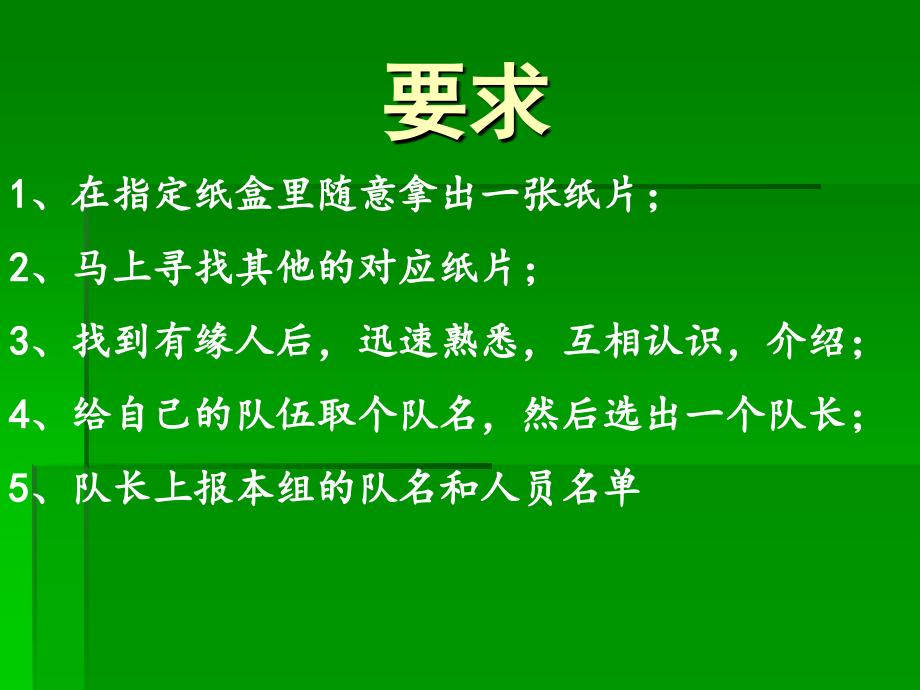 要求

1、在指定纸盒里随意拿出一张纸片；

2、马上寻找其他的对应纸片；

3、找到有缘人后，迅速熟悉，互相认识，介绍；

4、给自己的队伍取个队名，然后选出一个队长；

5、队长上报本组的队名和人员名单